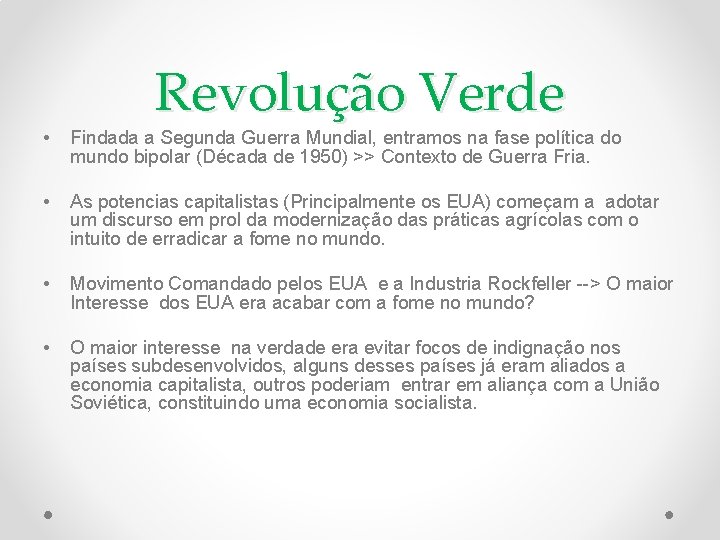 Revolução Verde

• Findada a Segunda Guerra Mundial, entramos na fase política do mundo bipolar (Década de 1950) >> Contexto de Guerra Fria.

• As potencias capitalistas (Principalmente os EUA) começam a adotar um discurso em prol da modernização das práticas agrícolas com o intuito de erradicar a fome no mundo.

• Movimento Comandado pelos EUA e a Industria Rockfeller --> O maior Interesse dos EUA era acabar com a fome no mundo?

• O maior interesse na verdade era evitar focos de indignação nos países subdesenvolvidos, alguns desses países já eram aliados a economia capitalista, outros poderiam entrar em aliança com a União Soviética, constituindo uma economia socialista.